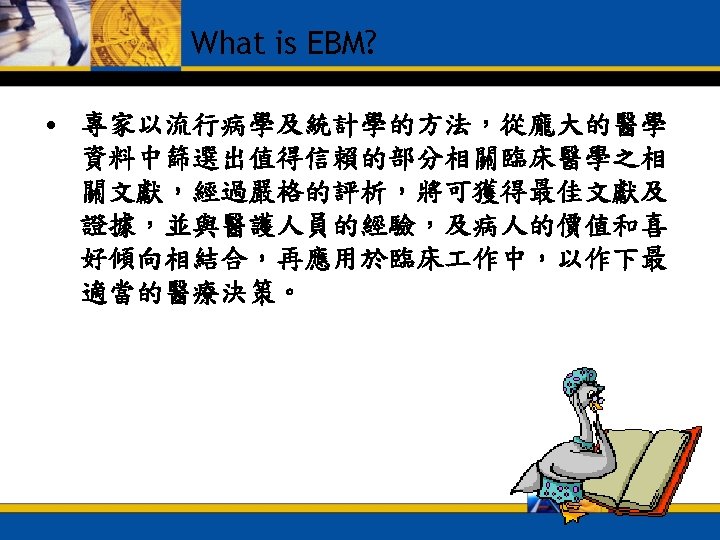 What is EBM?

• 專家以流行病學及統計學的方法，從龐大的醫學資料中篩選出值得信賴的部分相關臨床醫學之相關文獻，經過嚴格的評析，將可獲得最佳文獻及證據，並與醫護人員的經驗，及病人的價值和喜好傾向相結合，再應用於臨床工作中，以作下最適當的醫療決策。